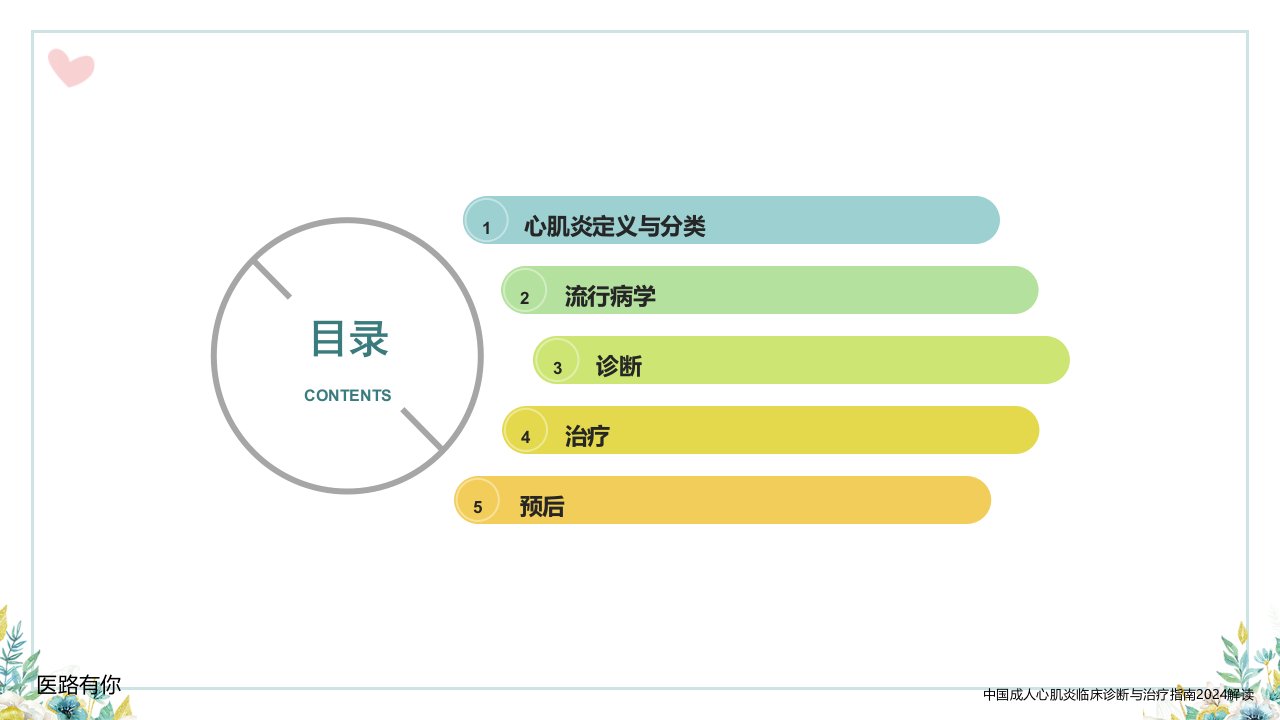 目录

CONTENTS

1 心肌炎定义与分类

2 流行病学

3 诊断

4 治疗

5 预后

医路有你

中国成人心肌炎临床诊断与治疗指南2024解读